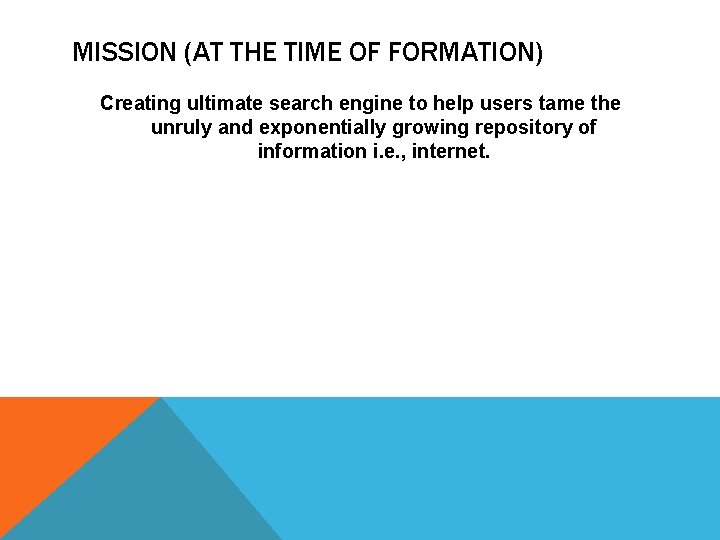 MISSION (AT THE TIME OF FORMATION)

Creating ultimate search engine to help users tame the unruly and exponentially growing repository of information i.e., internet.